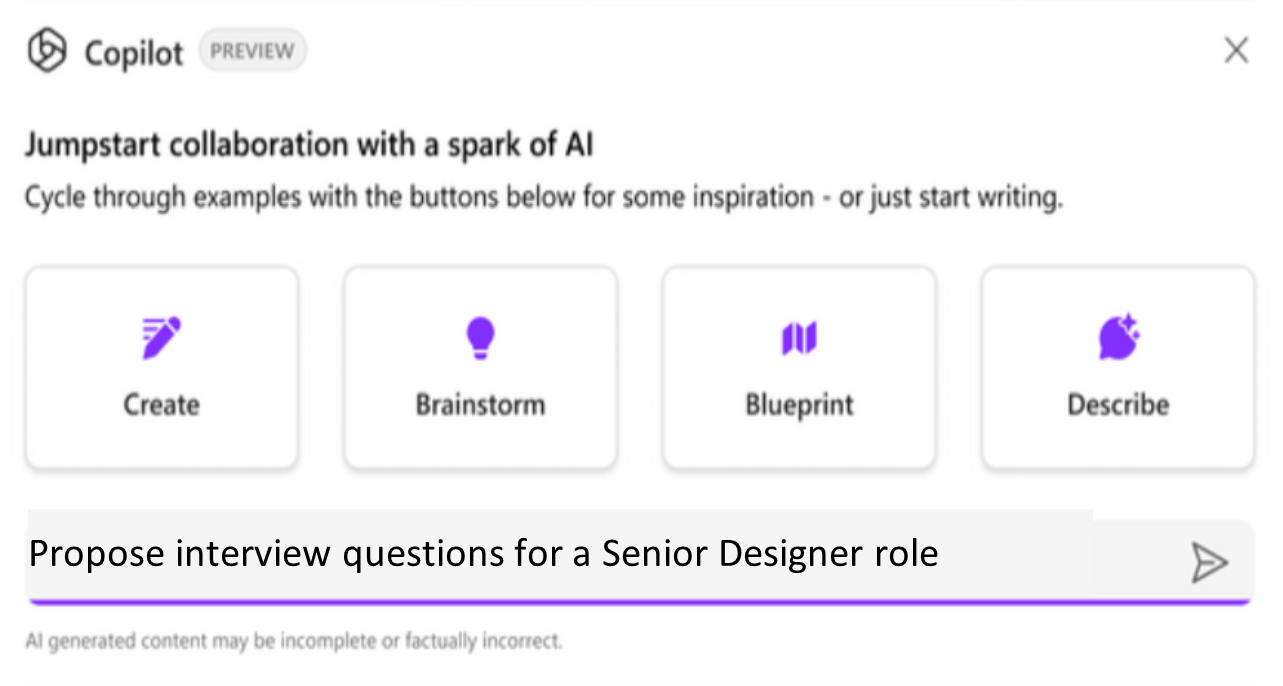 Copilot PREVIEW

Jumpstart collaboration with a spark of AI

Cycle through examples with the buttons below for some inspiration - or just start writing.

Create

Brainstorm

Blueprint

Describe

Propose interview questions for a Senior Designer role

AI generated content may be incomplete or factually incorrect.